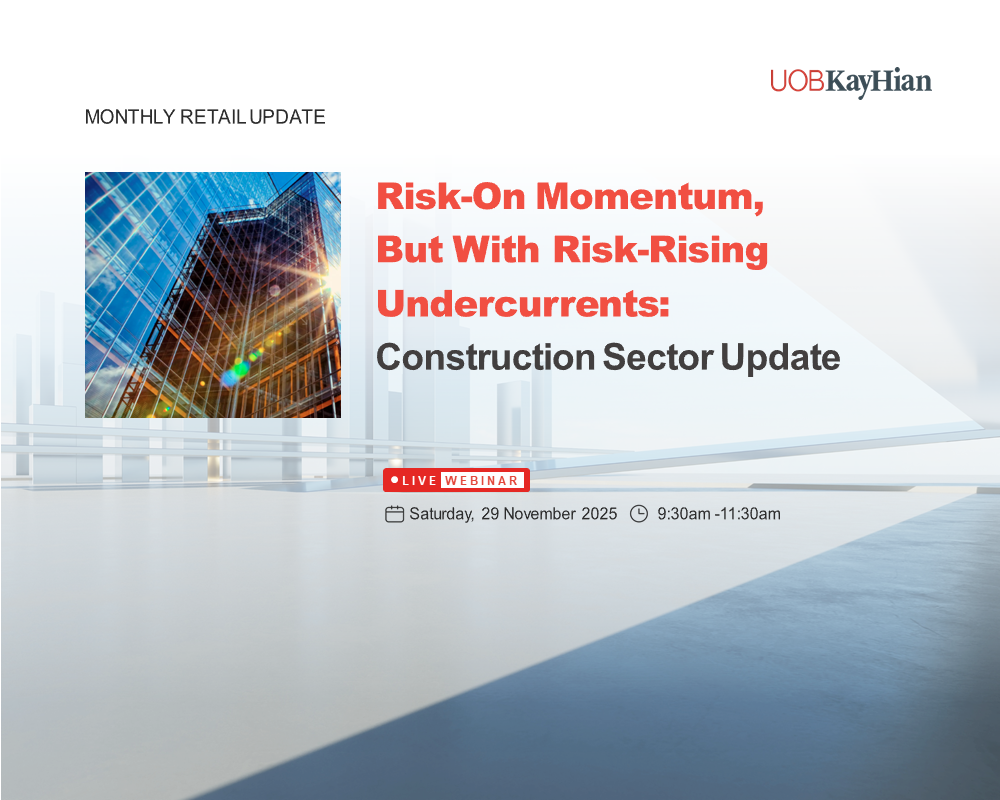 UOBKayHian

MONTHLY RETAIL UPDATE

Risk-On Momentum, But With Risk-Rising Undercurrents:

Construction Sector Update

LIVE WEBINAR

Saturday, 29 November 2025 9:30am -11:30am